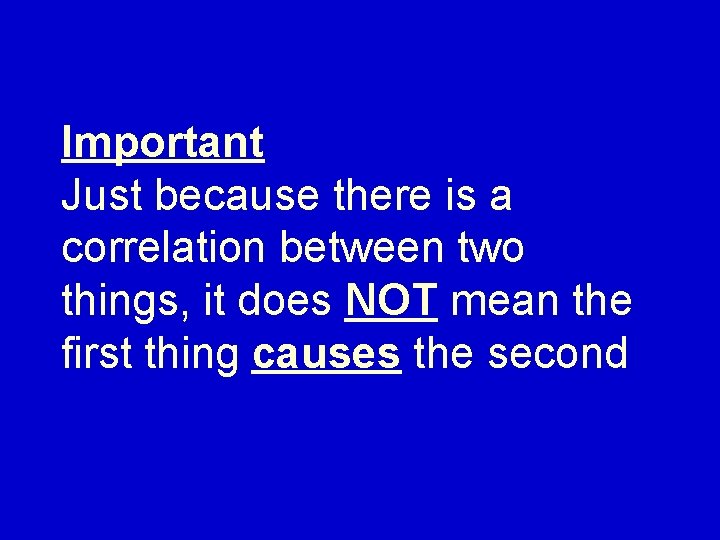 Important
Just because there is a correlation between two things, it does NOT mean the first thing causes the second